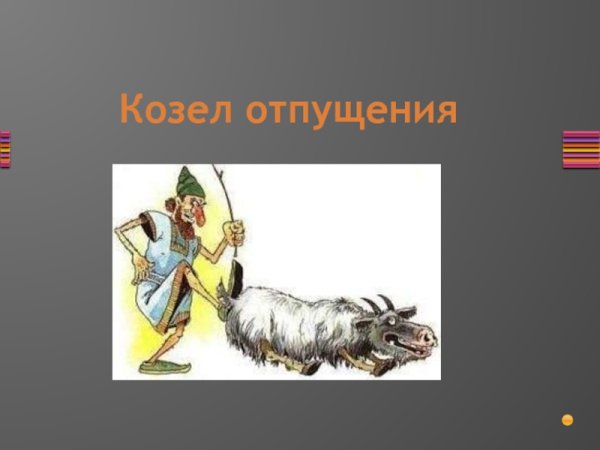 Козел отпущения